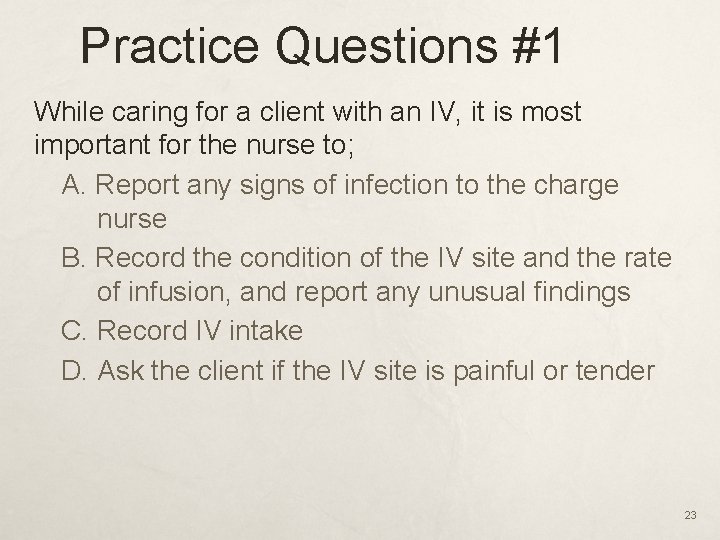 Practice Questions #1

While caring for a client with an IV, it is most important for the nurse to;

A. Report any signs of infection to the charge nurse

B. Record the condition of the IV site and the rate of infusion, and report any unusual findings

C. Record IV intake

D. Ask the client if the IV site is painful or tender

23